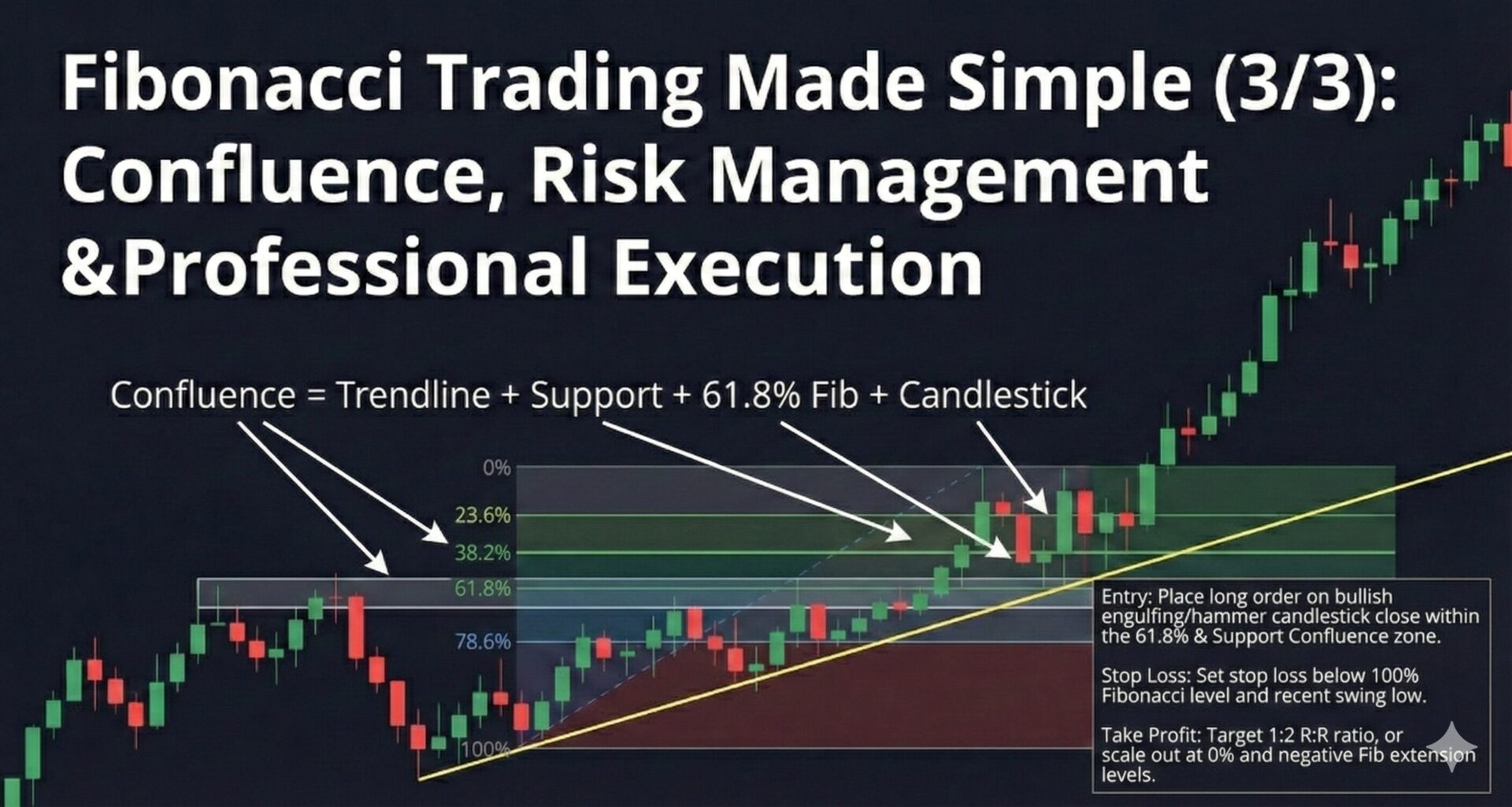 Fibonacci Trading Made Simple (3/3): Confluence, Risk Management &Professional Execution

Confluence = Trendline + Support + 61.8% Fib + Candlestick

0%
23.6%
38.2%
61.8%
78.6%
100%

Entry: Place long order on bullish engulfing/hammer candlestick close within the 61.8% & Support Confluence zone.

Stop Loss: Set stop loss below 100% Fibonacci level and recent swing low.

Take Profit: Target 1:2 R:R ratio, or scale out at 0% and negative Fib extension levels.